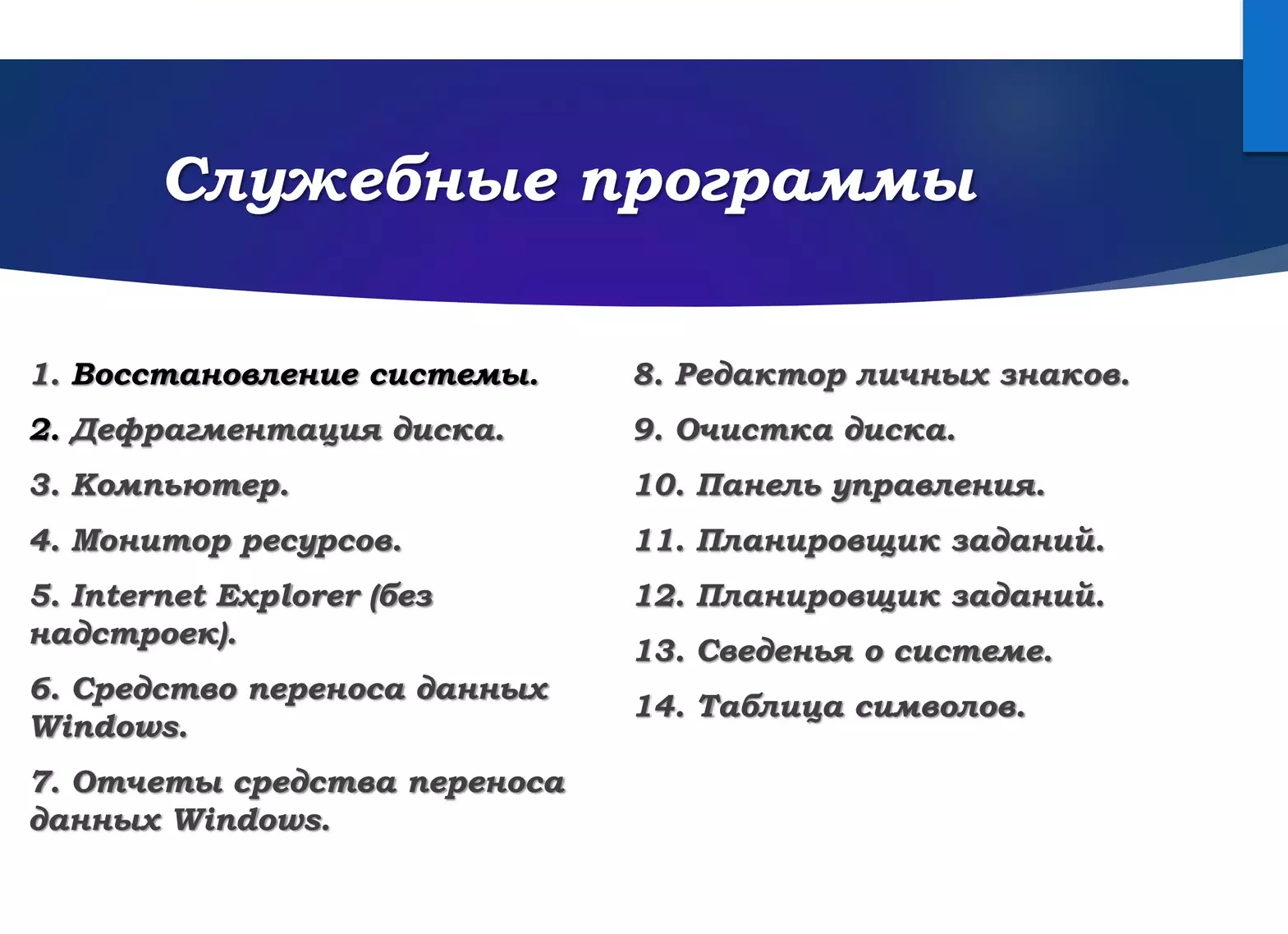 Служебные программы

1. Восстановление системы.

2. Дефрагментация диска.

3. Компьютер.

4. Монитор ресурсов.

5. Internet Explorer (без надстроек).

6. Средство переноса данных Windows.

7. Отчеты средства переноса данных Windows.

8. Редактор личных знаков.

9. Очистка диска.

10. Панель управления.

11. Планировщик заданий.

12. Планировщик заданий.

13. Сведенья о системе.

14. Таблица символов.